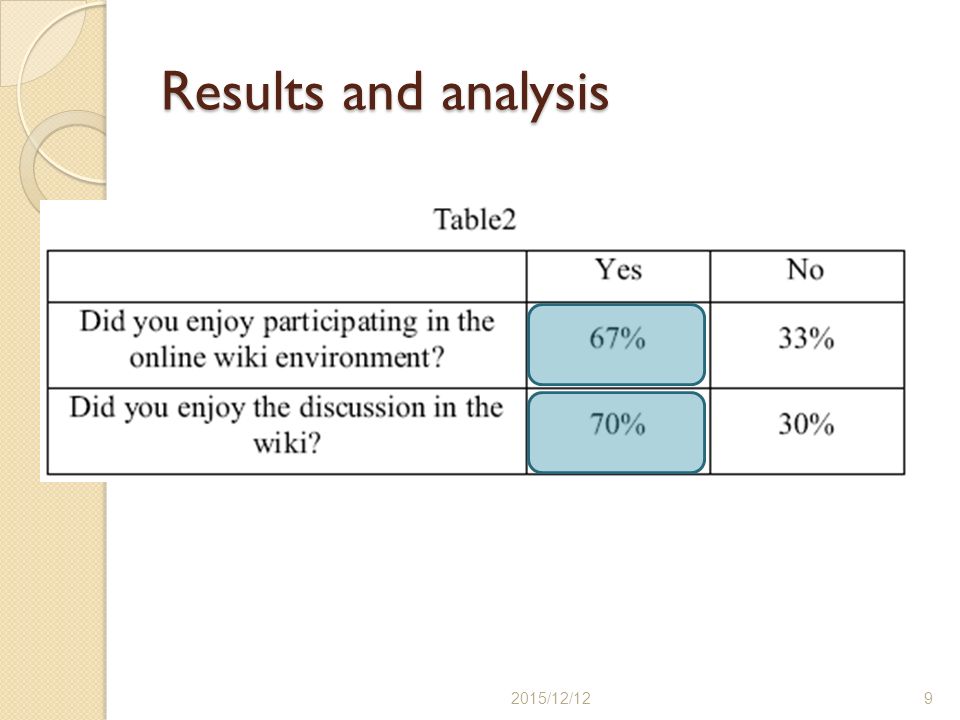 Results and analysis

Table2

| | Yes | No |
|---|---|---|
| Did you enjoy participating in the online wiki environment? | 67% | 33% |
| Did you enjoy the discussion in the wiki? | 70% | 30% |

2015/12/12

9